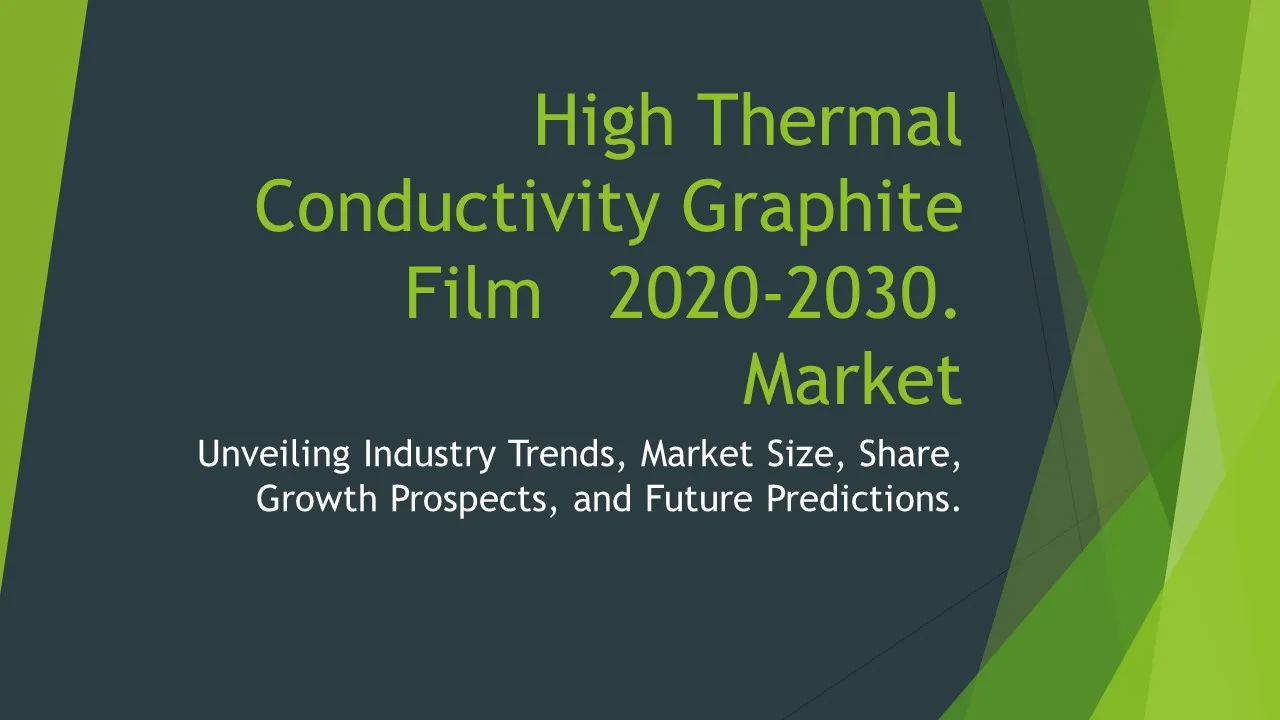 High Thermal Conductivity Graphite Film 2020-2030. Market

Unveiling Industry Trends, Market Size, Share, Growth Prospects, and Future Predictions.